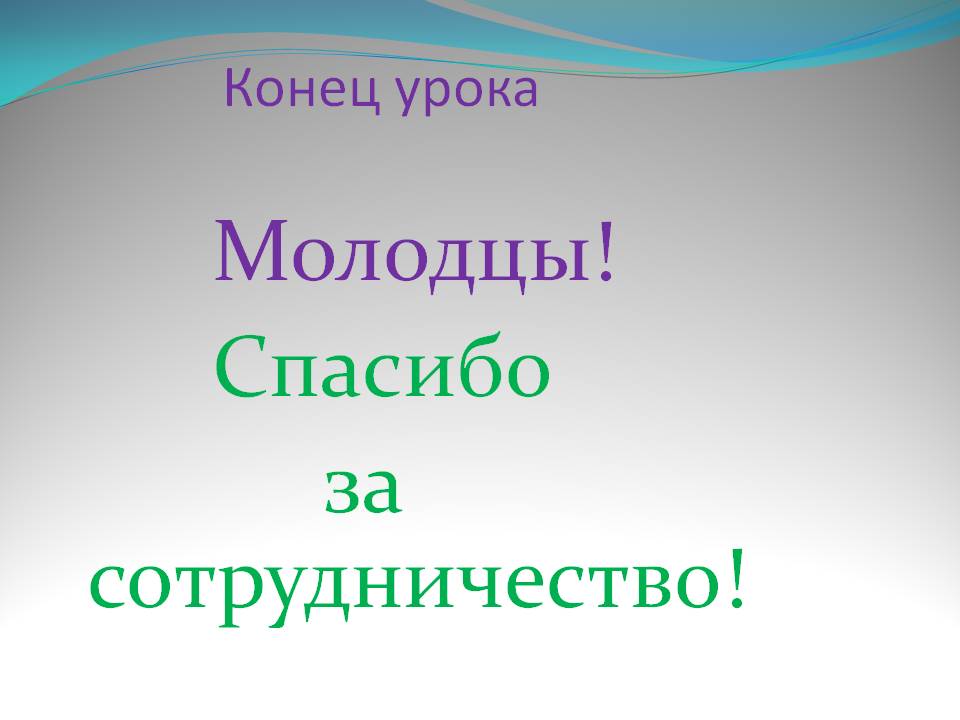 Конец урока

Молодцы!
Спасибо за сотрудничество!